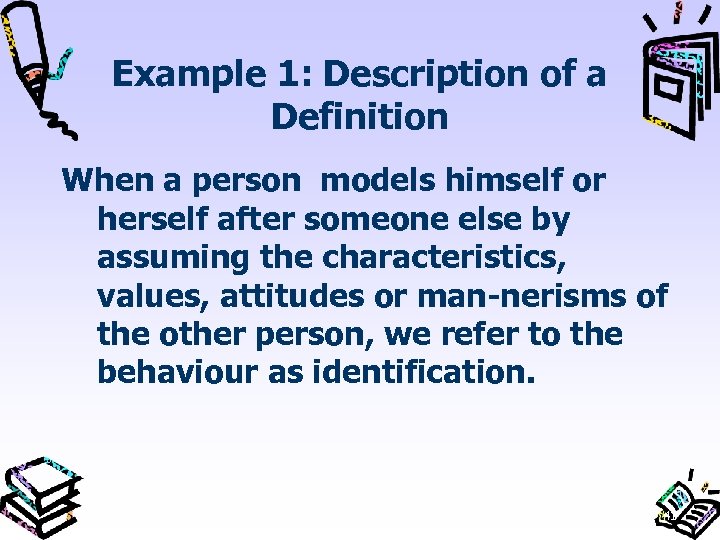 Example 1: Description of a Definition

When a person models himself or herself after someone else by assuming the characteristics, values, attitudes or man-nerisms of the other person, we refer to the behaviour as identification.